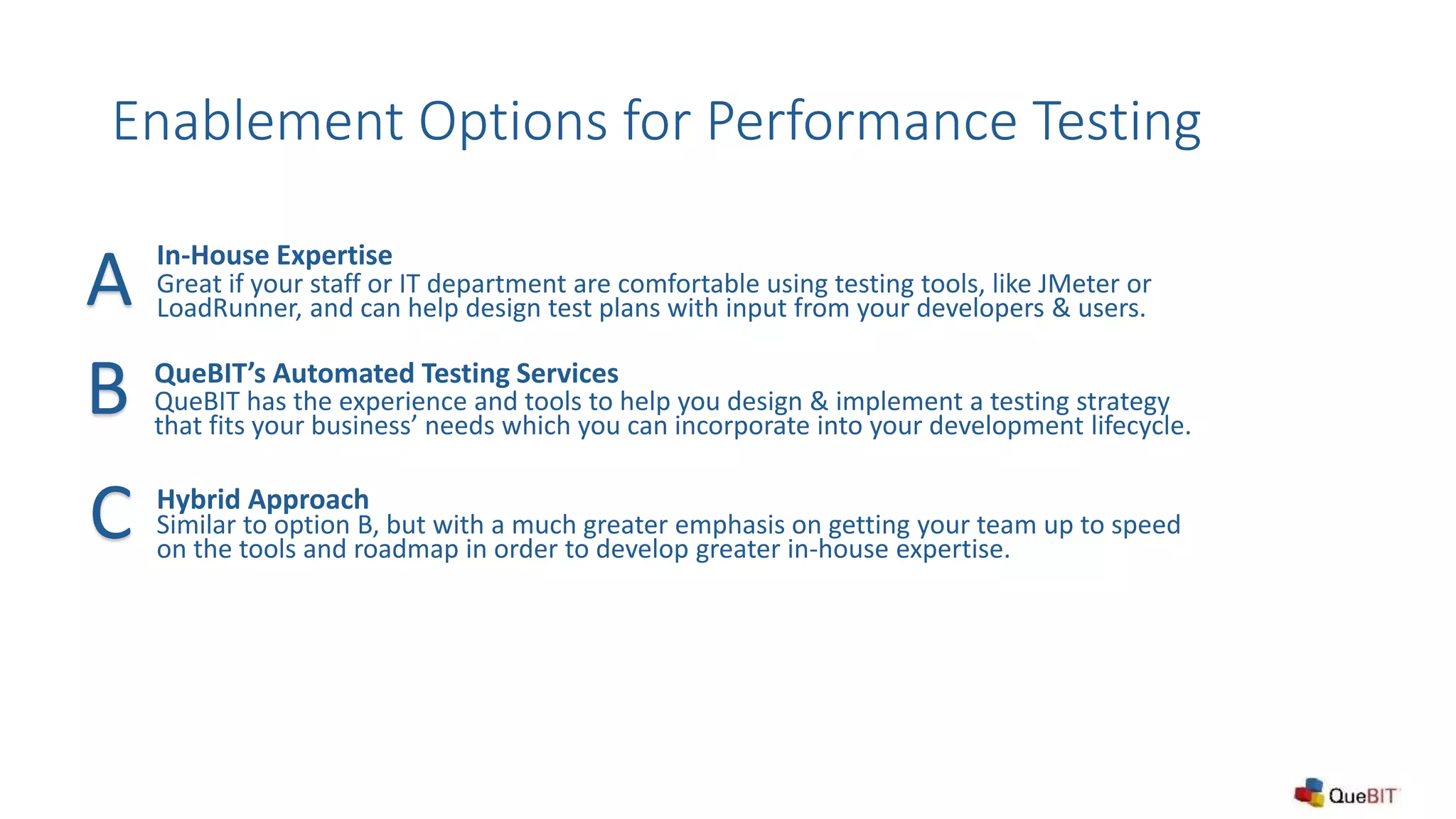 Enablement Options for Performance Testing

A In-House Expertise
Great if your staff or IT department are comfortable using testing tools, like JMeter or LoadRunner, and can help design test plans with input from your developers & users.

B QueBIT's Automated Testing Services
QueBIT has the experience and tools to help you design & implement a testing strategy that fits your business' needs which you can incorporate into your development lifecycle.

C Hybrid Approach
Similar to option B, but with a much greater emphasis on getting your team up to speed on the tools and roadmap in order to develop greater in-house expertise.

QueBIT